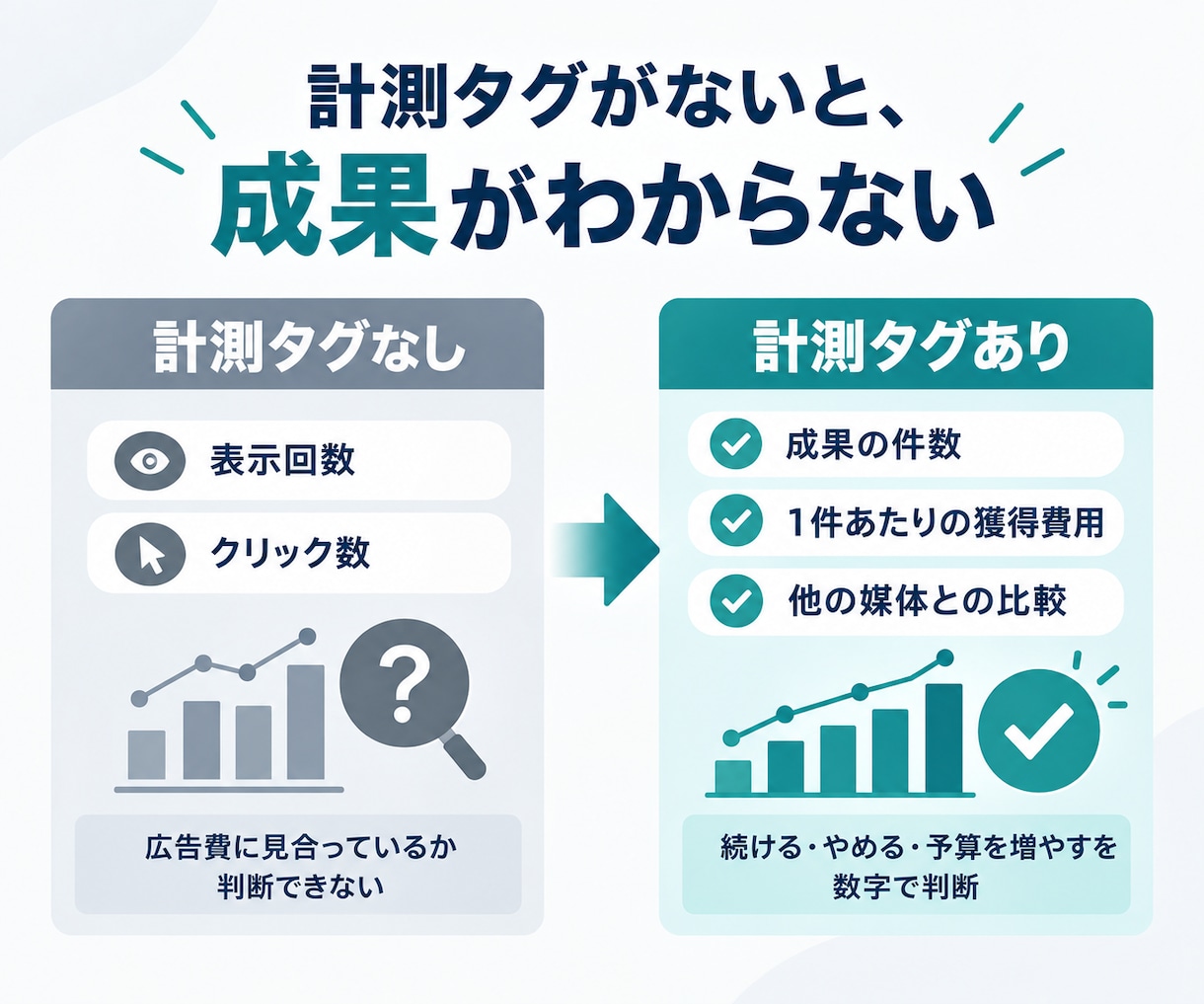 計測タグがないと、
成果がわからない

計測タグなし

表示回数

クリック数

?

広告費に見合っているか
判断できない

計測タグあり

成果の件数

1件あたりの獲得費用

他の媒体との比較

続ける・やめる・予算を増やすを
数字で判断